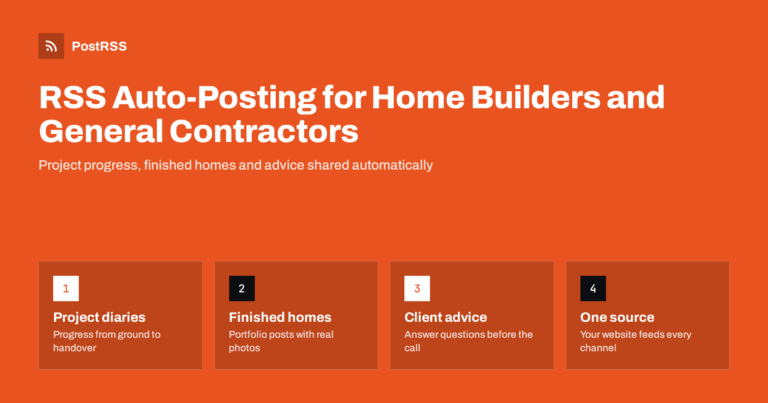 PostRSS

RSS Auto-Posting for Home Builders and General Contractors

Project progress, finished homes and advice shared automatically

1

Project diaries

Progress from ground to handover

2

Finished homes

Portfolio posts with real photos

3

Client advice

Answer questions before the call

4

One source

Your website feeds every channel